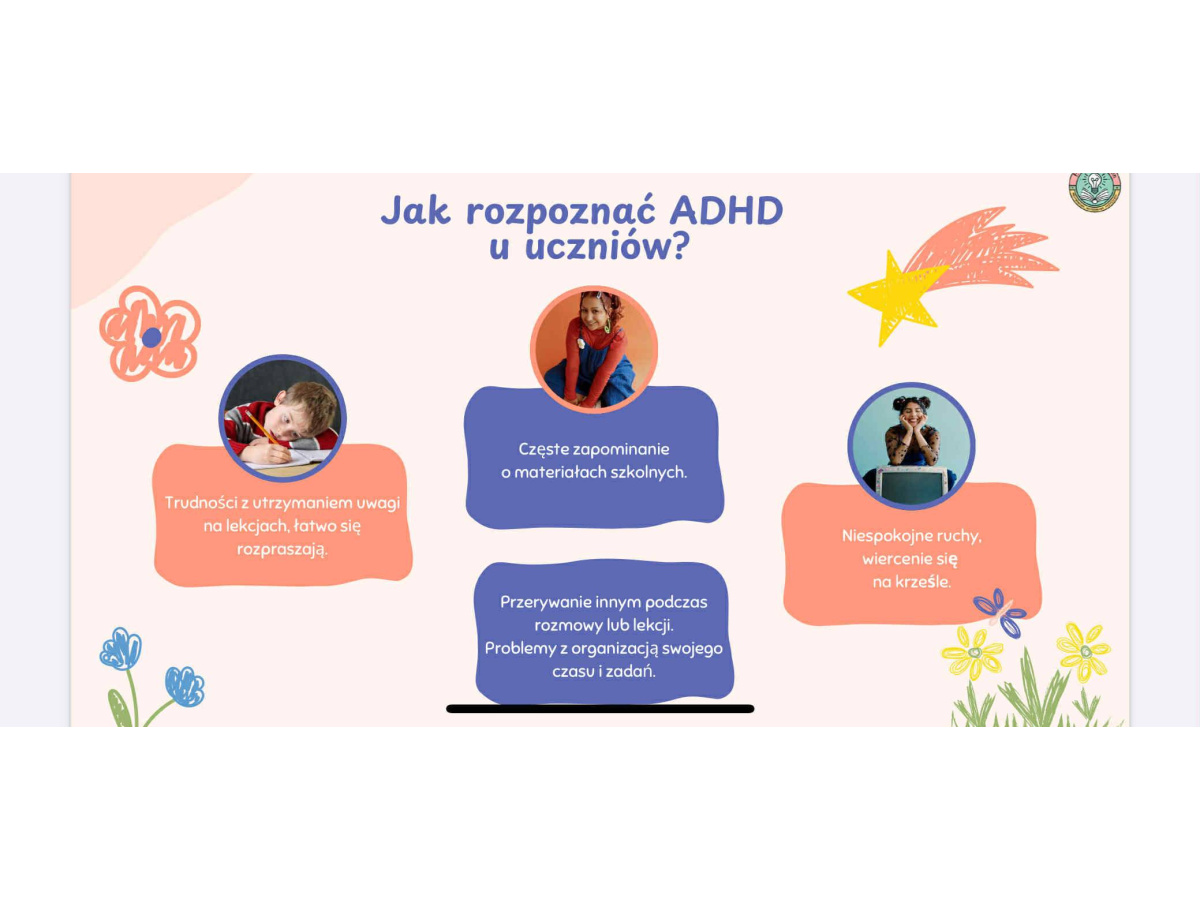 Jak rozpoznać ADHD u uczniów?

Trudności z utrzymaniem uwagi na lekcjach, łatwo się rozpraszają.

Częste zapominanie o materiałach szkolnych.

Przerywanie innym podczas rozmowy lub lekcji. Problemy z organizacją swojego czasu i zadań.

Niespokojne ruchy, wiercenie się na krześle.